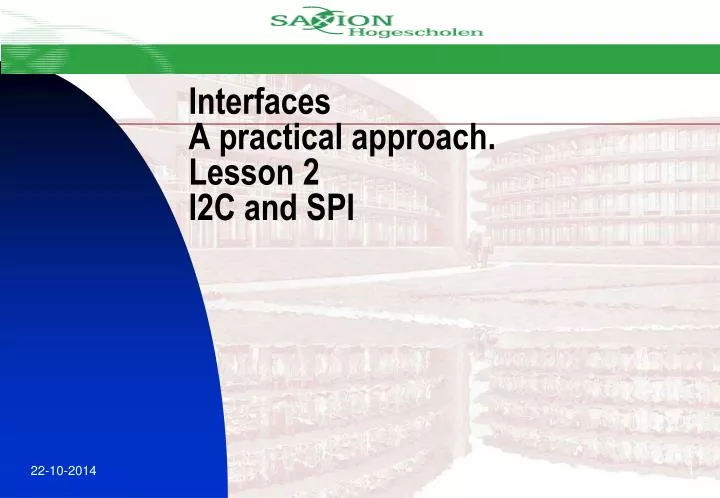 SAXION Hogescholen

Interfaces
A practical approach.
Lesson 2
I2C and SPI

22-10-2014